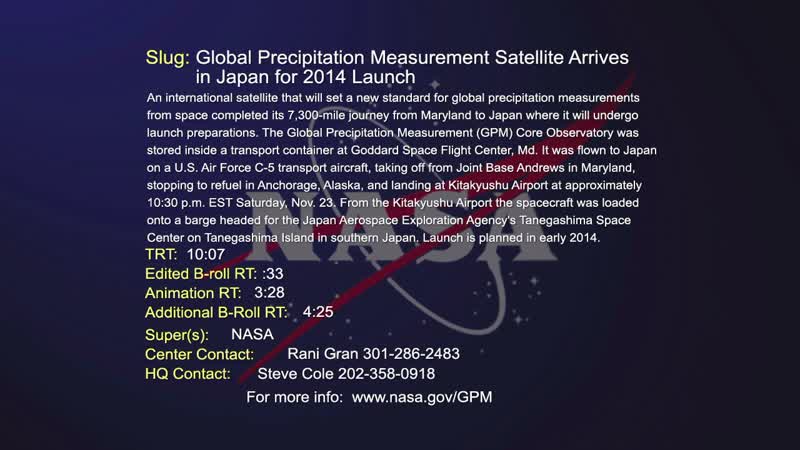 Slug: Global Precipitation Measurement Satellite Arrives in Japan for 2014 Launch

An international satellite that will set a new standard for global precipitation measurements from space completed its 7,300-mile journey from Maryland to Japan where it will undergo launch preparations. The Global Precipitation Measurement (GPM) Core Observatory was stored inside a transport container at Goddard Space Flight Center, Md. It was flown to Japan on a U.S. Air Force C-5 transport aircraft, taking off from Joint Base Andrews in Maryland, stopping to refuel in Anchorage, Alaska, and landing at Kitakyushu Airport at approximately 10:30 p.m. EST Saturday, Nov. 23. From the Kitakyushu Airport the spacecraft was loaded onto a barge headed for the Japan Aerospace Exploration Agency's Tanegashima Space Center on Tanegashima Island in southern Japan. Launch is planned in early 2014.

TRT: 10:07
Edited B-roll RT: :33
Animation RT: 3:28
Additional B-Roll RT: 4:25
Super(s): NASA
Center Contact: Rani Gran 301-286-2483
HQ Contact: Steve Cole 202-358-0918

For more info: www.nasa.gov/GPM

NASA